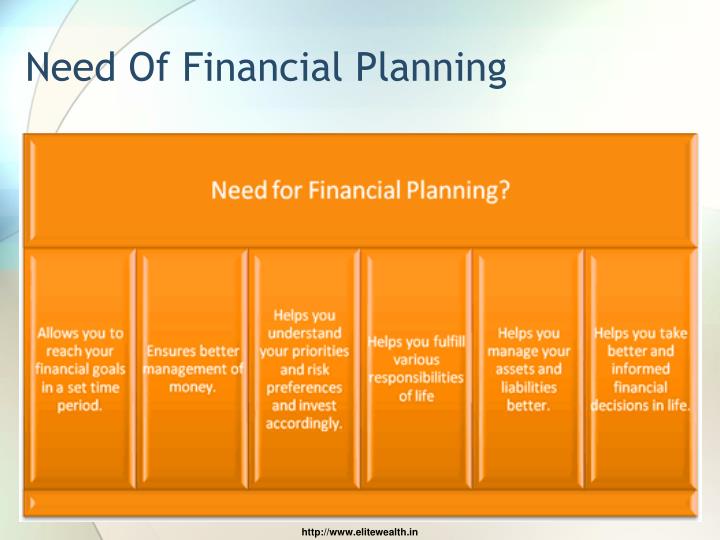 Need Of Financial Planning

Need for Financial Planning?

Allows you to reach your financial goals in a set time period.

Ensures better management of money.

Helps you understand your priorities and risk preferences and invest accordingly.

Helps you fulfill various responsibilities of life

Helps you manage your assets and liabilities better.

Helps you take better and informed financial decisions in life.

http://www.elitewealth.in